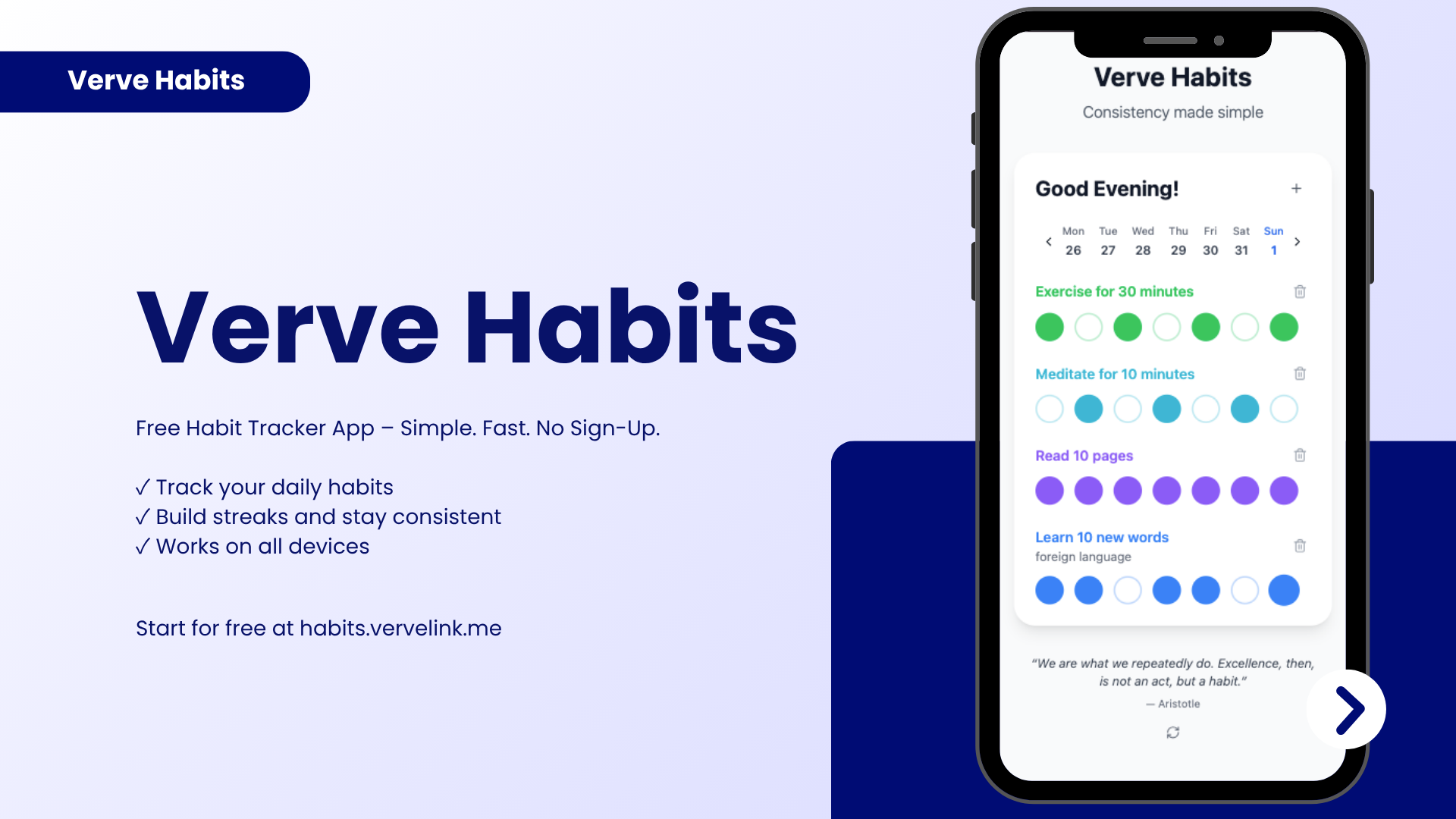 Verve Habits

Verve Habits

Free Habit Tracker App – Simple. Fast. No Sign-Up.

✓ Track your daily habits
✓ Build streaks and stay consistent
✓ Works on all devices

Start for free at habits.vervelink.me

Verve Habits

Consistency made simple

Good Evening!

+

| Mon | Tue | Wed | Thu | Fri | Sat | Sun |
|---|---|---|---|---|---|---|
| 26 | 27 | 28 | 29 | 30 | 31 | 1 |

Exercise for 30 minutes

Meditate for 10 minutes

Read 10 pages

Learn 10 new words

foreign language

"We are what we repeatedly do. Excellence, then, is not an act, but a habit."

— Aristotle